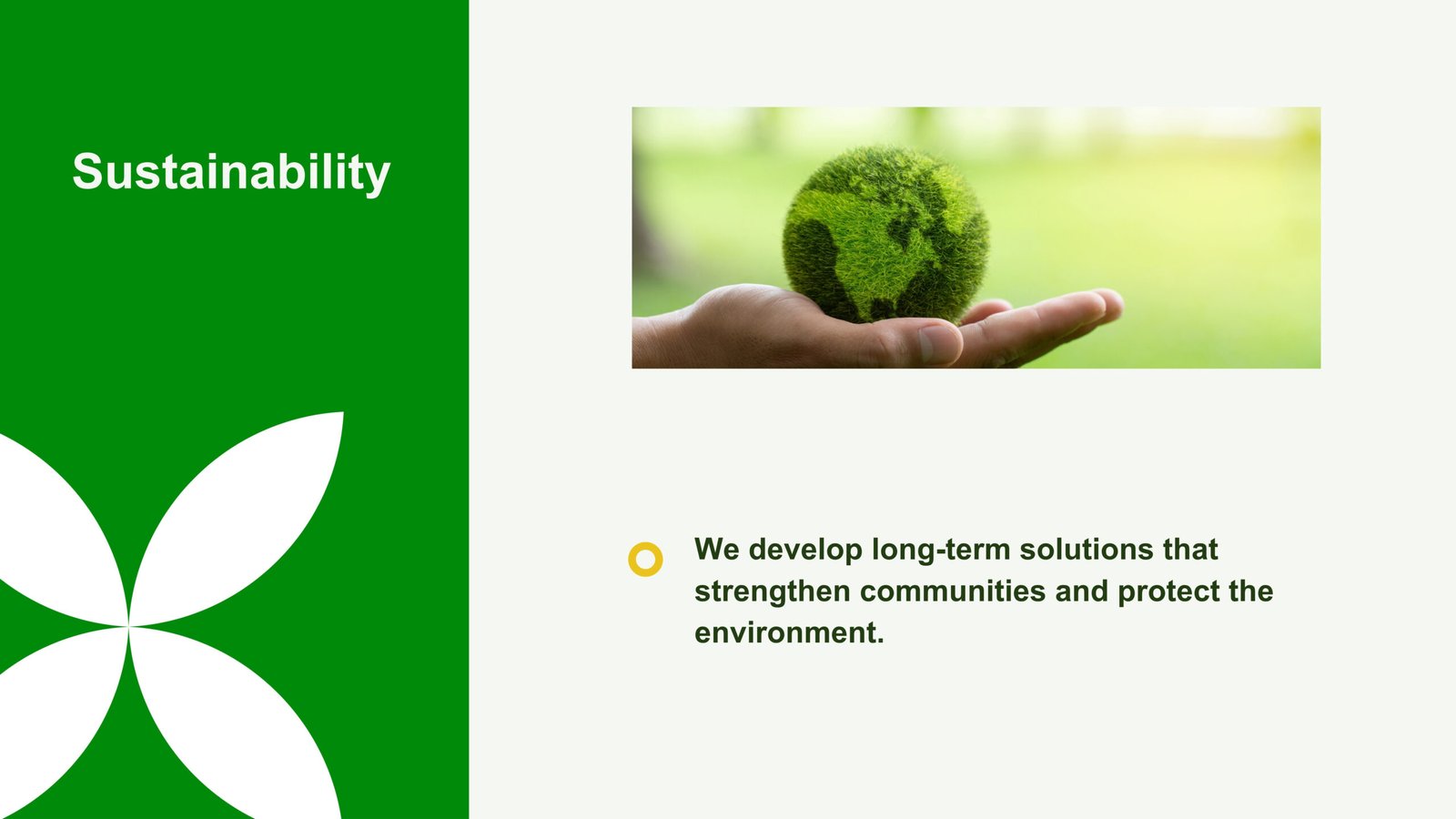 Sustainability

We develop long-term solutions that strengthen communities and protect the environment.